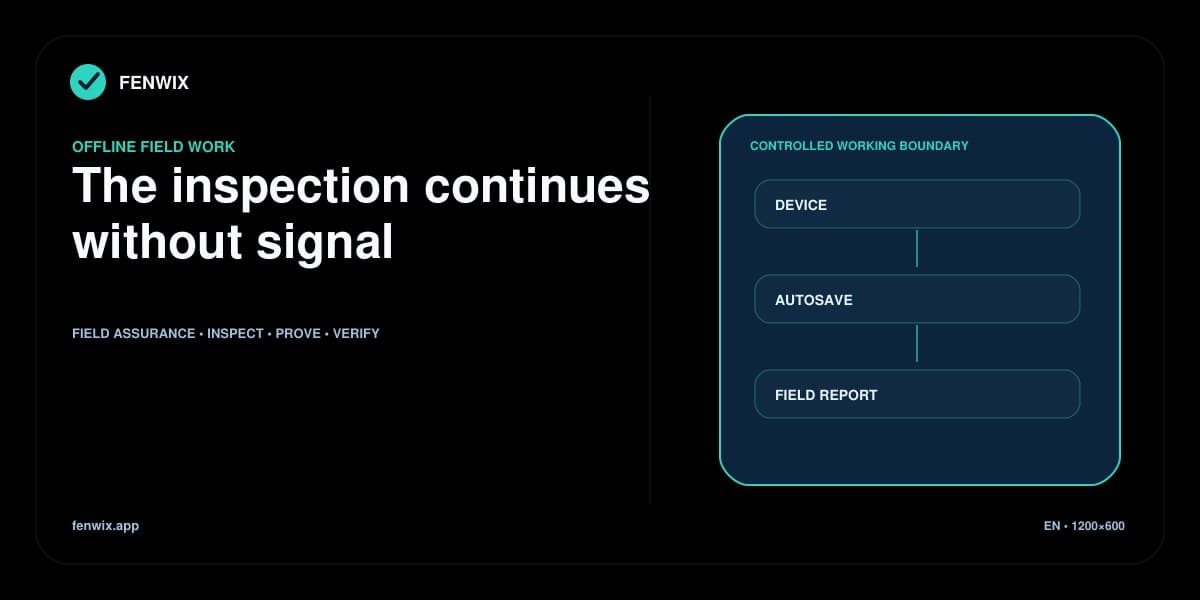 FENWIX

OFFLINE FIELD WORK

The inspection continues without signal

FIELD ASSURANCE • INSPECT • PROVE • VERIFY

CONTROLLED WORKING BOUNDARY

DEVICE

AUTOSAVE

FIELD REPORT

fenwix.app

EN • 1200×600